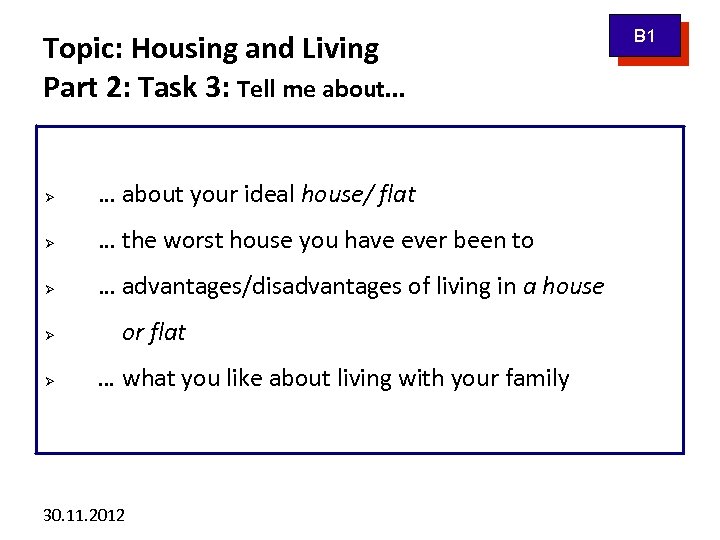 B1

Topic: Housing and Living
Part 2: Task 3: Tell me about…

➢ … about your ideal house/ flat
➢ … the worst house you have ever been to
➢ … advantages/disadvantages of living in a house
➢ or flat
➢ … what you like about living with your family

30.11.2012